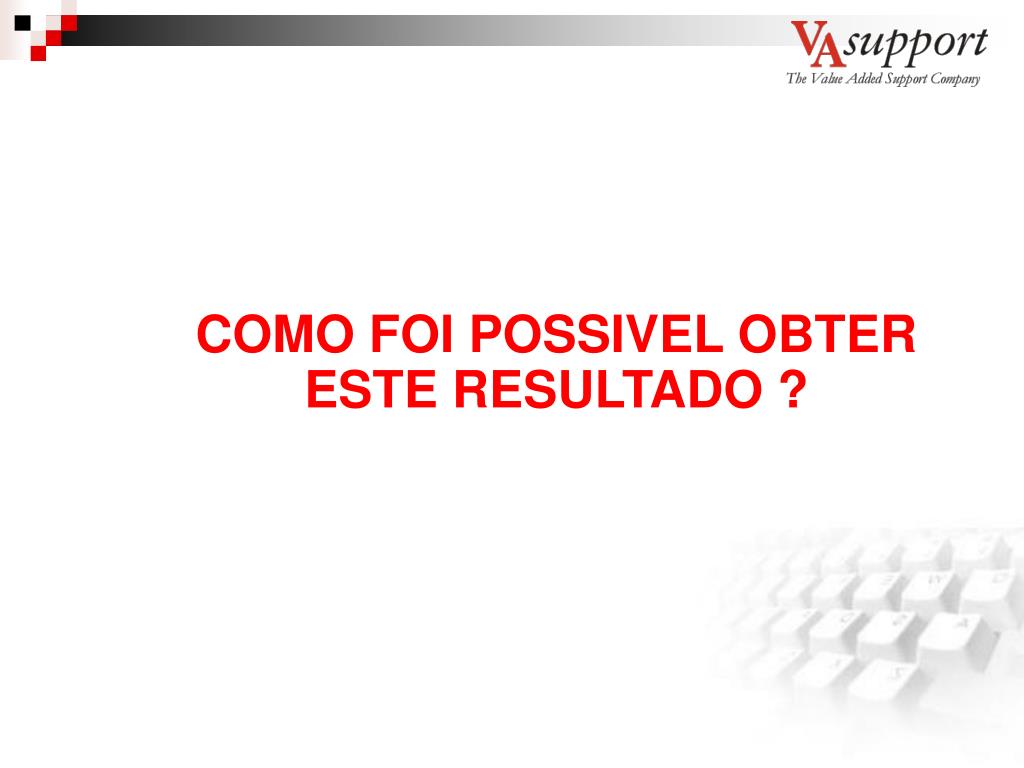 VAsupport
The Value Added Support Company

COMO FOI POSSIVEL OBTER ESTE RESULTADO ?